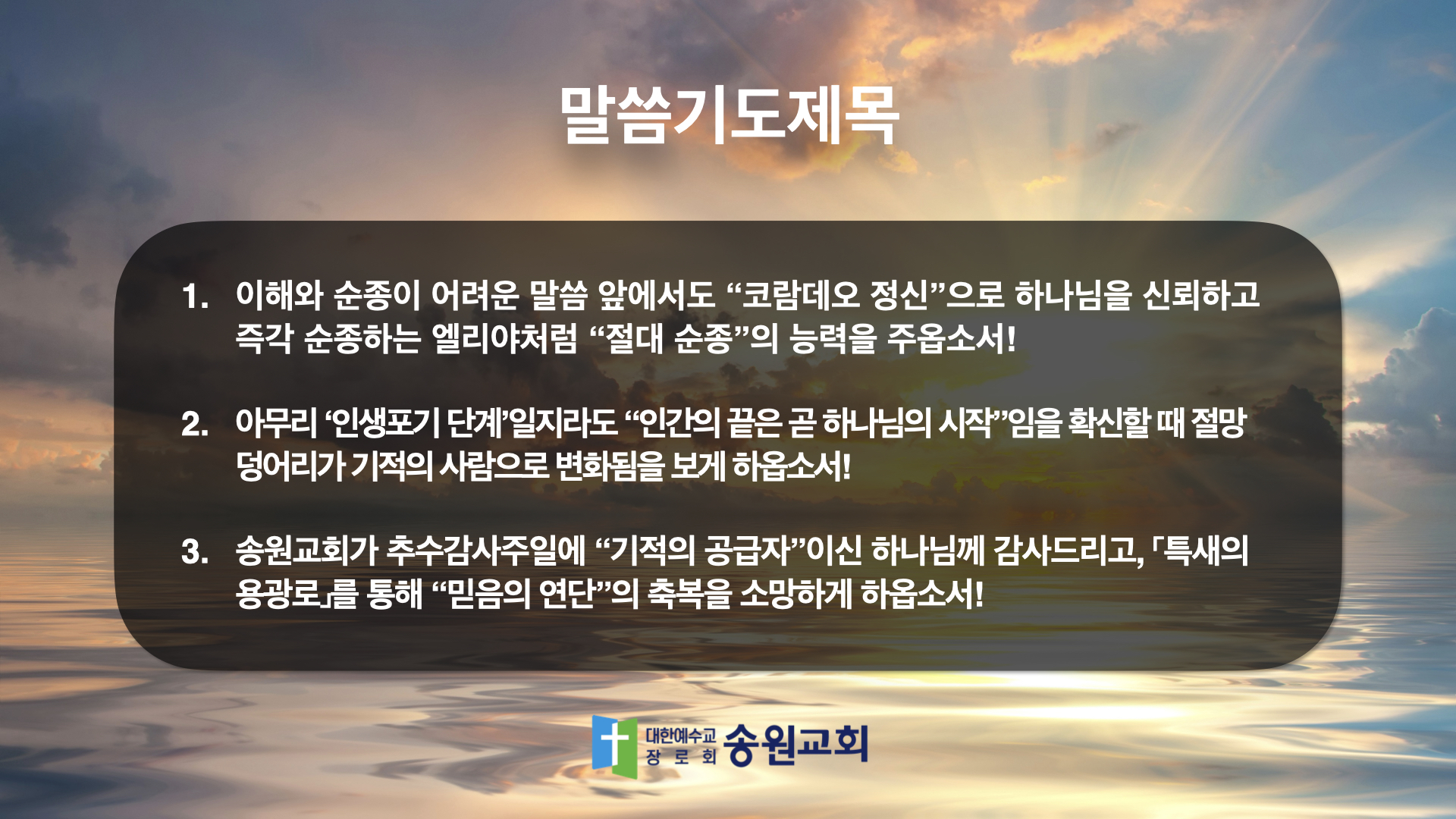 말씀기도제목

1. 이해와 순종이 어려운 말씀 앞에서도 “코람데오 정신”으로 하나님을 신뢰하고 즉각 순종하는 엘리야처럼 “절대 순종”의 능력을 주옵소서!

2. 아무리 ‘인생포기 단계’일지라도 “인간의 끝은 곧 하나님의 시작”임을 확신할 때 절망 덩어리가 기적의 사람으로 변화됨을 보게 하옵소서!

3. 송원교회가 추수감사주일에 “기적의 공급자”이신 하나님께 감사드리고, 「특새의 용광로」를 통해 “믿음의 연단”의 축복을 소망하게 하옵소서!

대한예수교 장로회 송원교회